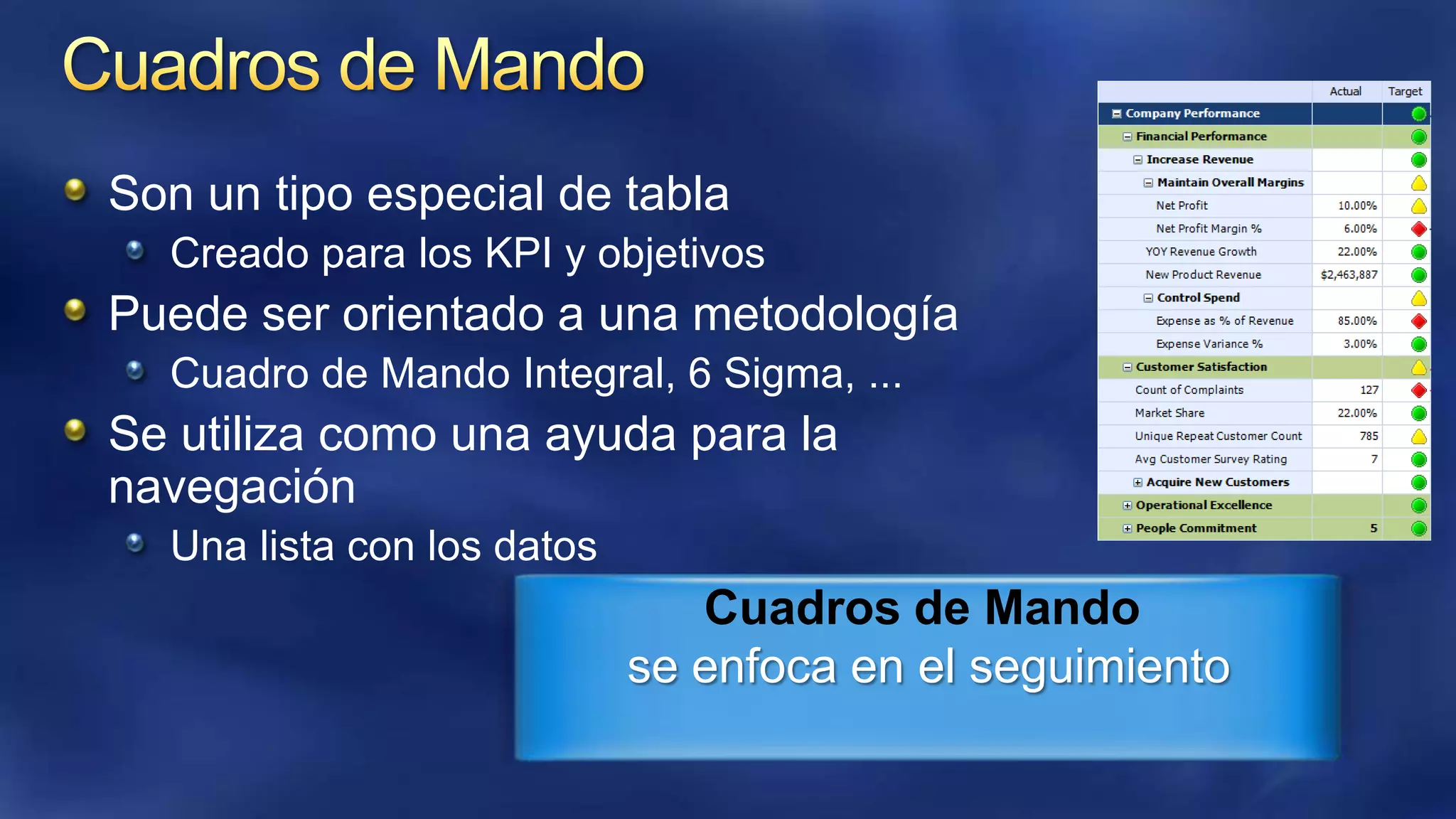 Cuadros de Mando

Son un tipo especial de tabla

Creado para los KPI y objetivos

Puede ser orientado a una metodología

Cuadro de Mando Integral, 6 Sigma, ...

Se utiliza como una ayuda para la navegación

Una lista con los datos

| | Actual | Target |
|---|---|---|
| Company Performance | | |
| Financial Performance | | |
| Increase Revenue | | |
| Maintain Overall Margins | | |
| Net Profit | 10.00% | |
| Net Profit Margin % | 6.00% | |
| YOY Revenue Growth | 22.00% | |
| New Product Revenue | $2,463,887 | |
| Control Spend | | |
| Expense as % of Revenue | 85.00% | |
| Expense Variance % | 3.00% | |
| Customer Satisfaction | | |
| Count of Complaints | 127 | |
| Market Share | 22.00% | |
| Unique Repeat Customer Count | 785 | |
| Avg Customer Survey Rating | 7 | |
| Acquire New Customers | | |
| Operational Excellence | | |
| People Commitment | 5 | |

Cuadros de Mando
se enfoca en el seguimiento